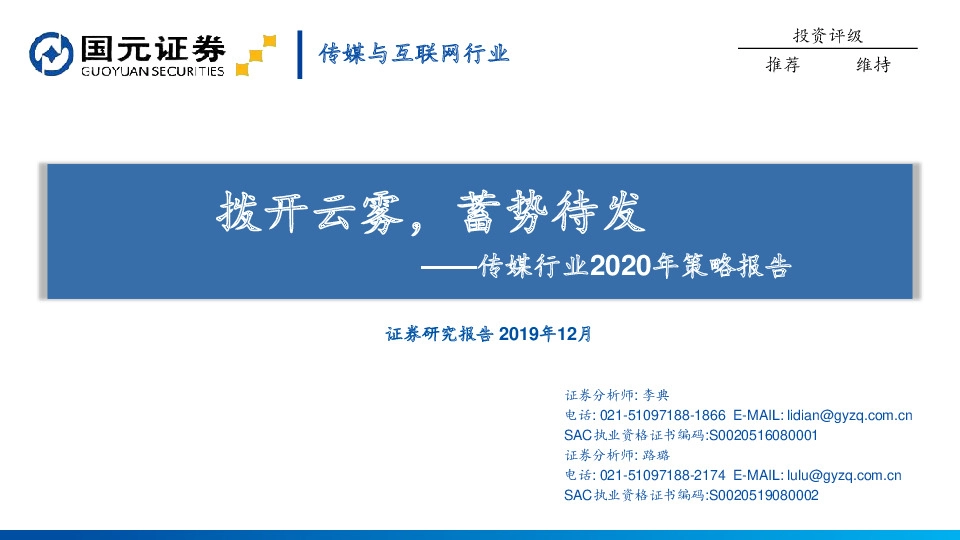 国元证券
GUOYUAN SECURITIES

传媒与互联网行业

投资评级
推荐　维持

拨开云雾，蓄势待发
——传媒行业2020年策略报告

证券研究报告 2019年12月

证券分析师: 李典
电话: 021-51097188-1866 E-MAIL: lidian@gyzq.com.cn
SAC执业资格证书编码:S0020516080001
证券分析师: 路璐
电话: 021-51097188-2174 E-MAIL: lulu@gyzq.com.cn
SAC执业资格证书编码:S0020519080002